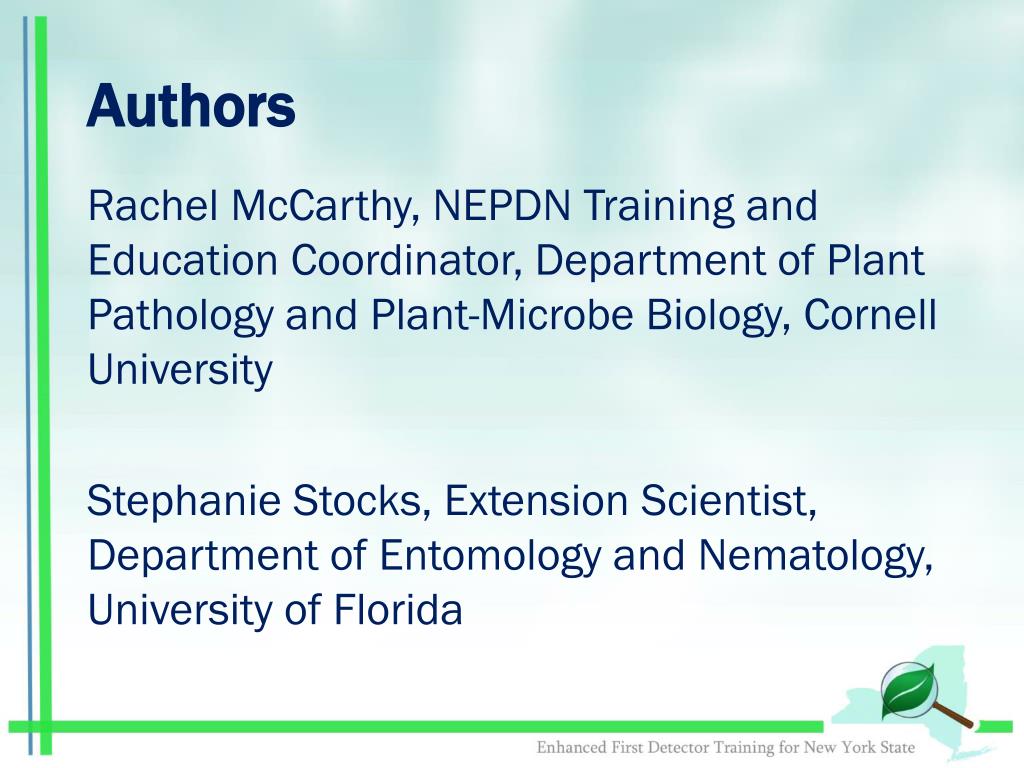 Authors

Rachel McCarthy, NEPDN Training and Education Coordinator, Department of Plant Pathology and Plant-Microbe Biology, Cornell University

Stephanie Stocks, Extension Scientist, Department of Entomology and Nematology, University of Florida

Enhanced First Detector Training for New York State